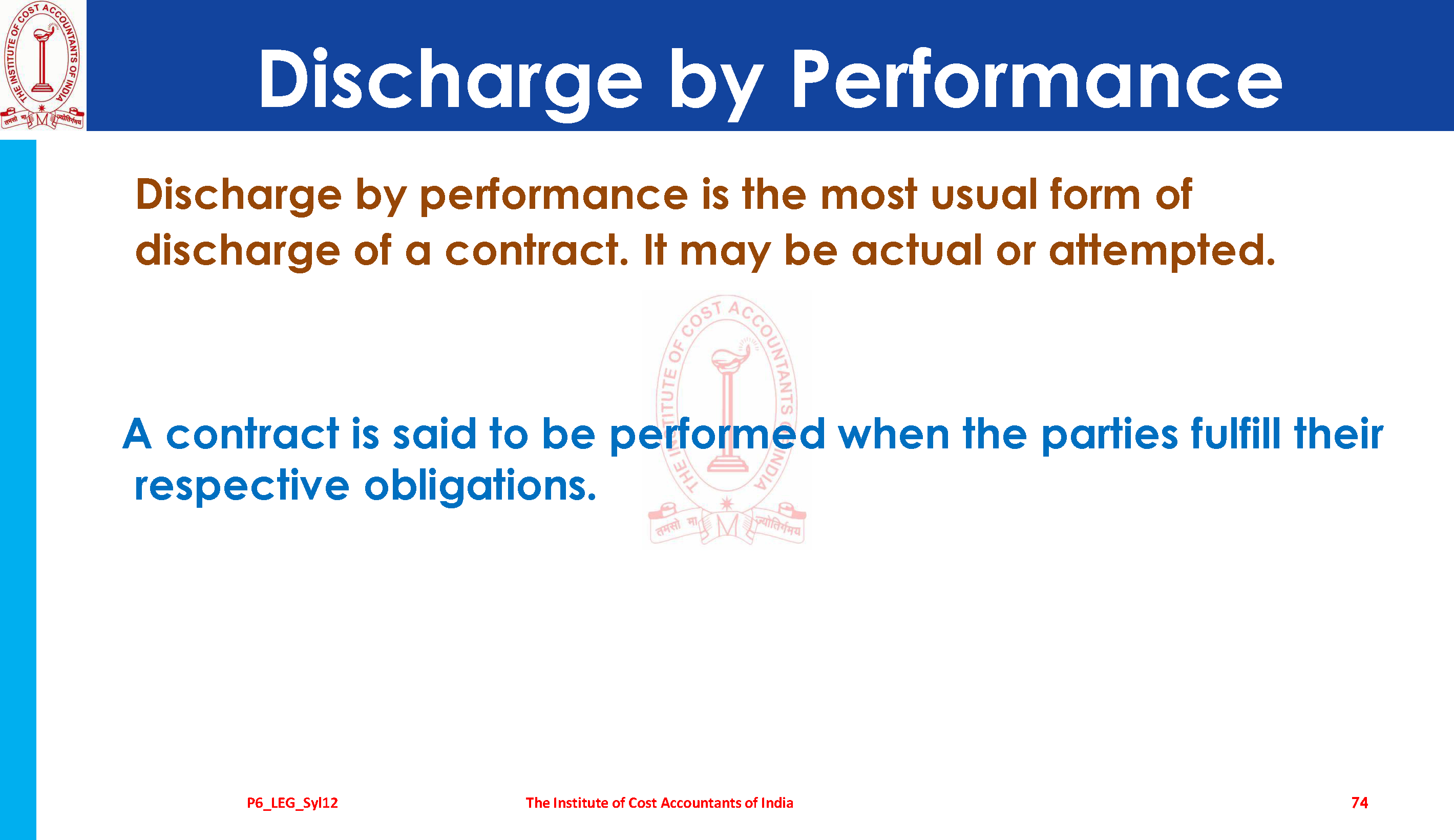 THE INSTITUTE OF COST ACCOUNTANTS OF INDIA
तमसो मा ज्योतिर्गमय

Discharge by Performance

Discharge by performance is the most usual form of discharge of a contract. It may be actual or attempted.

THE INSTITUTE OF COST ACCOUNTANTS OF INDIA
तमसो मा ज्योतिर्गमय

A contract is said to be performed when the parties fulfill their respective obligations.

P6_LEG_Syl12

The Institute of Cost Accountants of India

74